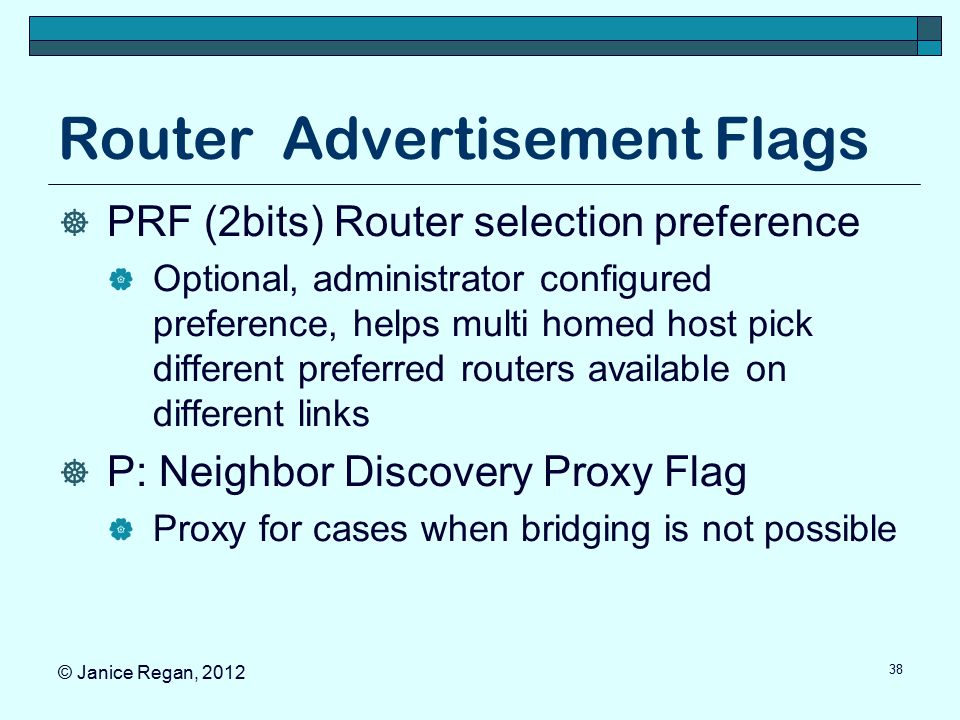 Router Advertisement Flags

PRF (2bits) Router selection preference

Optional, administrator configured preference, helps multi homed host pick different preferred routers available on different links

P: Neighbor Discovery Proxy Flag

Proxy for cases when bridging is not possible

© Janice Regan, 2012

38